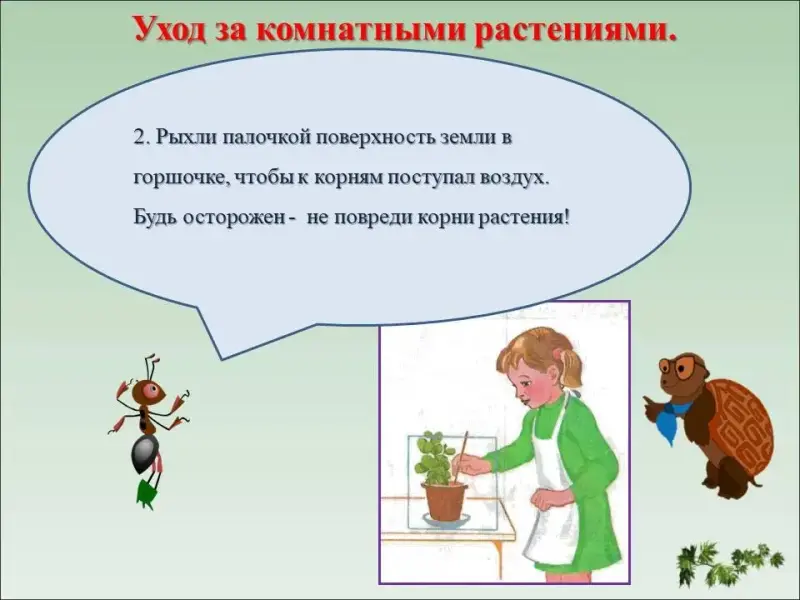 Уход за комнатными растениями.

2. Рыхли палочкой поверхность земли в горшочке, чтобы к корням поступал воздух. Будь осторожен - не повреди корни растения!